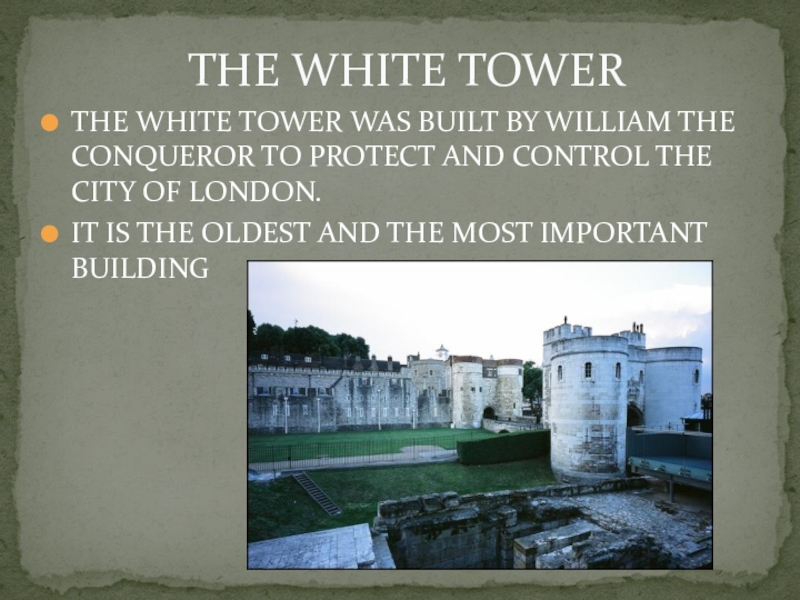 THE WHITE TOWER

THE WHITE TOWER WAS BUILT BY WILLIAM THE CONQUEROR TO PROTECT AND CONTROL THE CITY OF LONDON.

IT IS THE OLDEST AND THE MOST IMPORTANT BUILDING